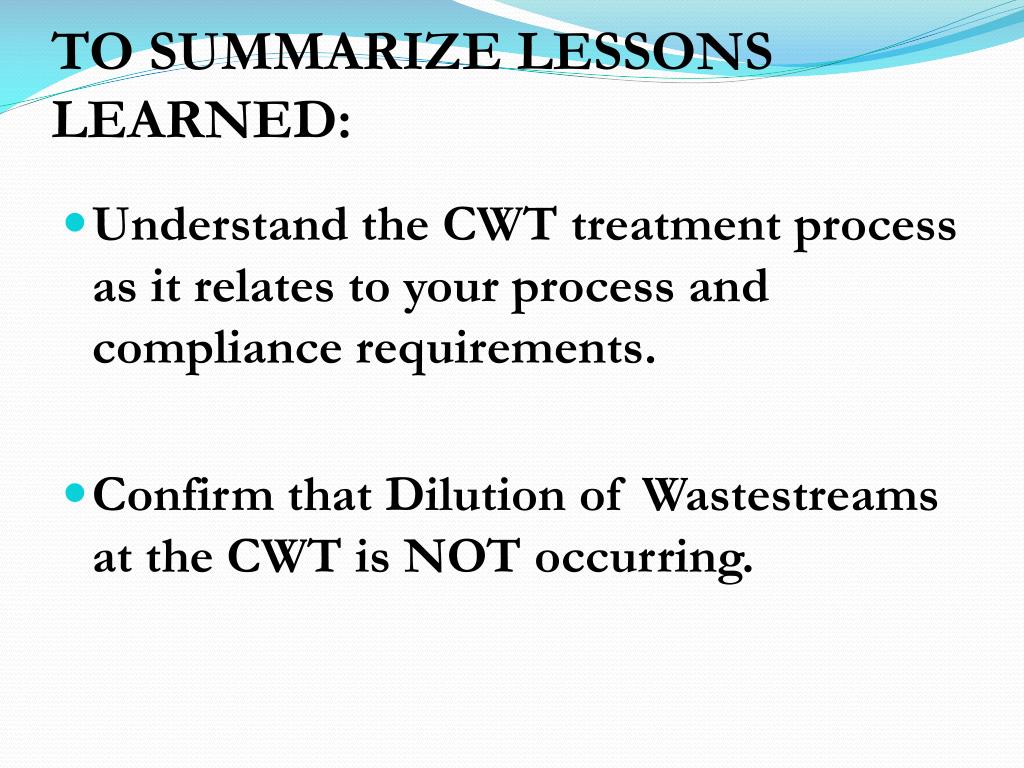 TO SUMMARIZE LESSONS LEARNED:

Understand the CWT treatment process as it relates to your process and compliance requirements.

Confirm that Dilution of Wastestreams at the CWT is NOT occurring.